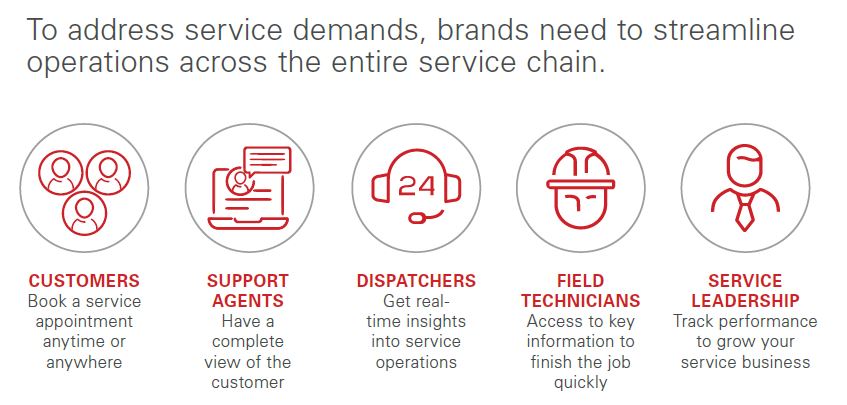 To address service demands, brands need to streamline operations across the entire service chain.

24

CUSTOMERS
Book a service appointment anytime or anywhere

SUPPORT AGENTS
Have a complete view of the customer

DISPATCHERS
Get real-time insights into service operations

FIELD TECHNICIANS
Access to key information to finish the job quickly

SERVICE LEADERSHIP
Track performance to grow your service business